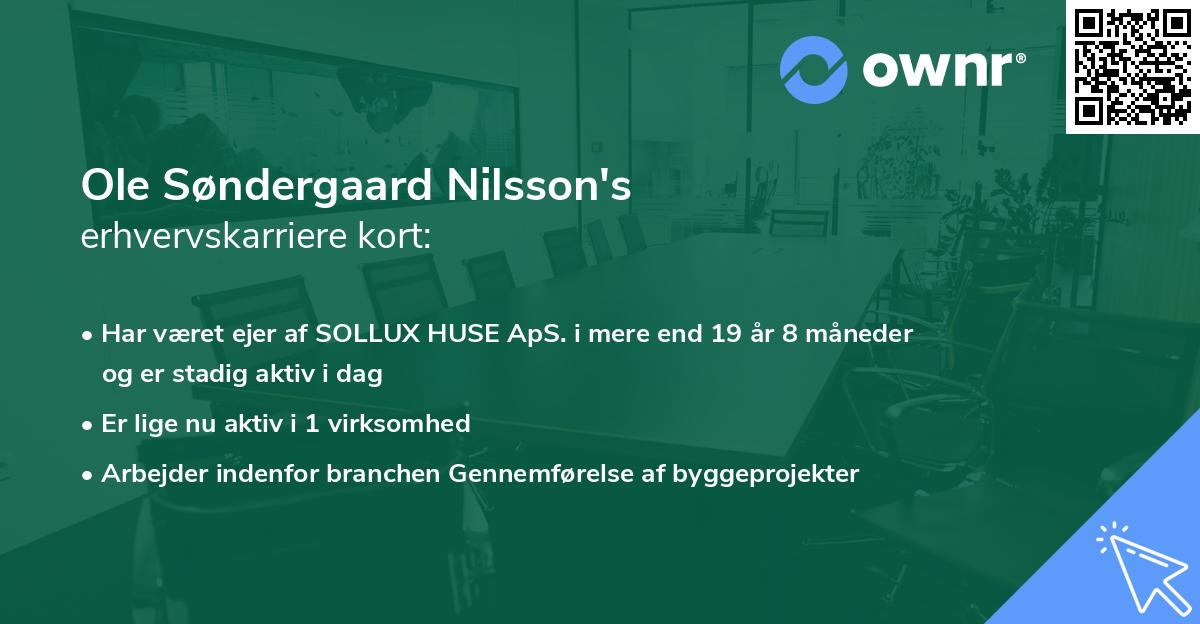 ownr®

Ole Søndergaard Nilsson's
erhvervskarriere kort:

• Har været ejer af SOLLUX HUSE ApS. i mere end 19 år 8 måneder og er stadig aktiv i dag

• Er lige nu aktiv i 1 virksomhed

• Arbejder indenfor branchen Gennemførelse af byggeprojekter